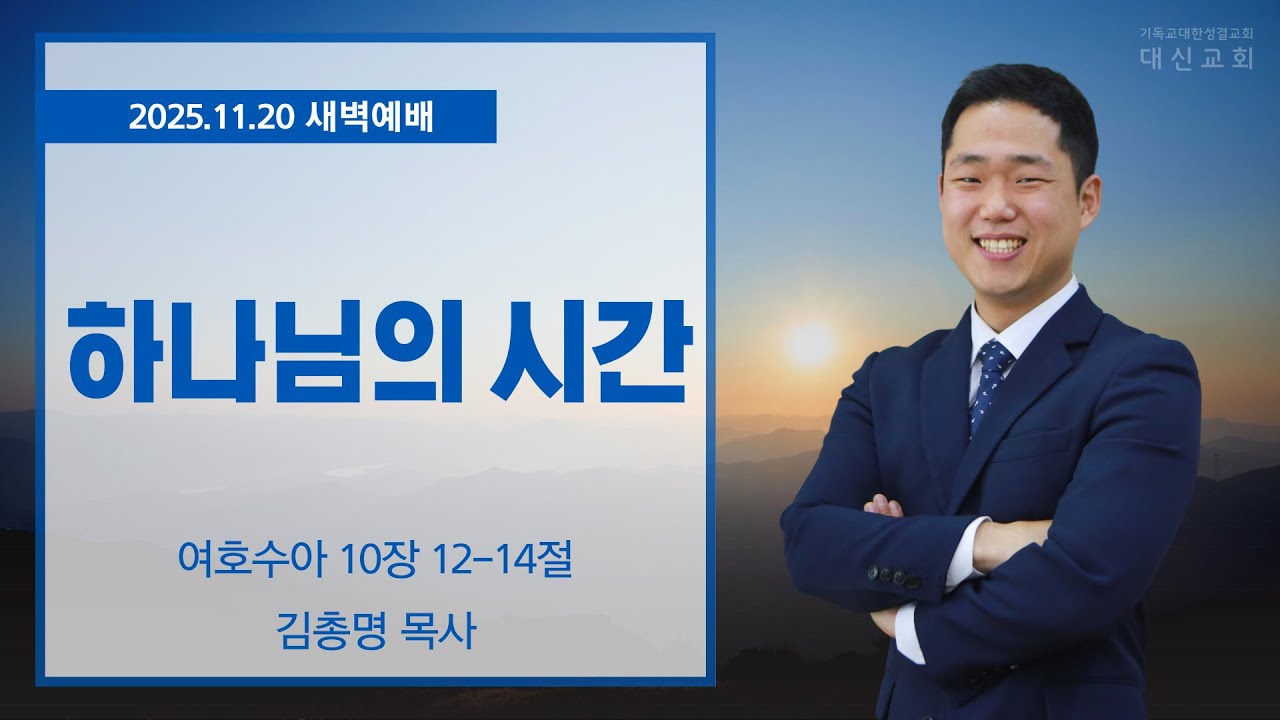 기독교대한성결교회
대신교회

2025.11.20 새벽예배

하나님의 시간

여호수아 10장 12-14절

김총명 목사